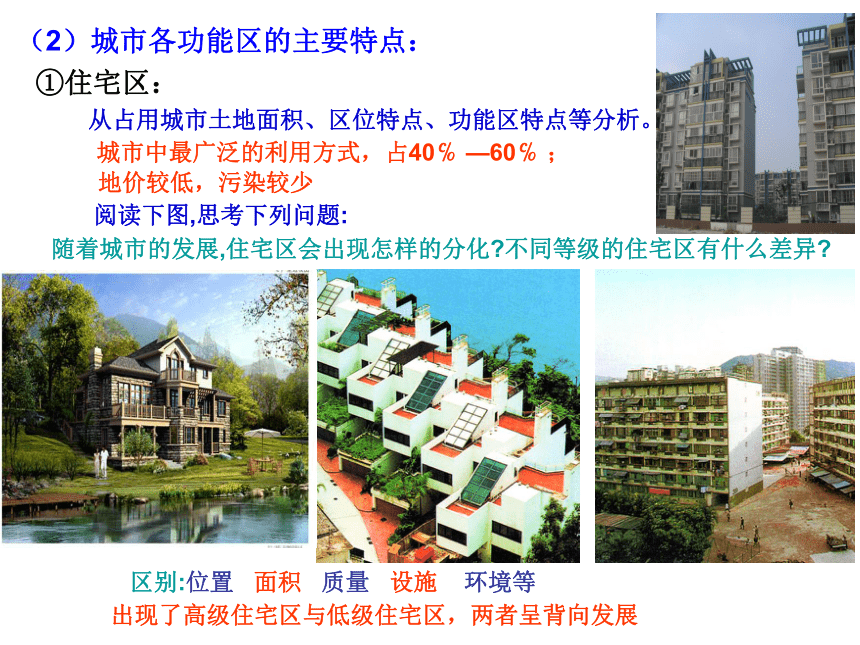 （2）城市各功能区的主要特点：

①住宅区：

从占用城市土地面积、区位特点、功能区特点等分析。

城市中最广泛的利用方式，占40％ —60％ ；

地价较低，污染较少

阅读下图,思考下列问题:

随着城市的发展,住宅区会出现怎样的分化?不同等级的住宅区有什么差异?

区别:位置　面积　质量　设施　环境等

出现了高级住宅区与低级住宅区，两者呈背向发展